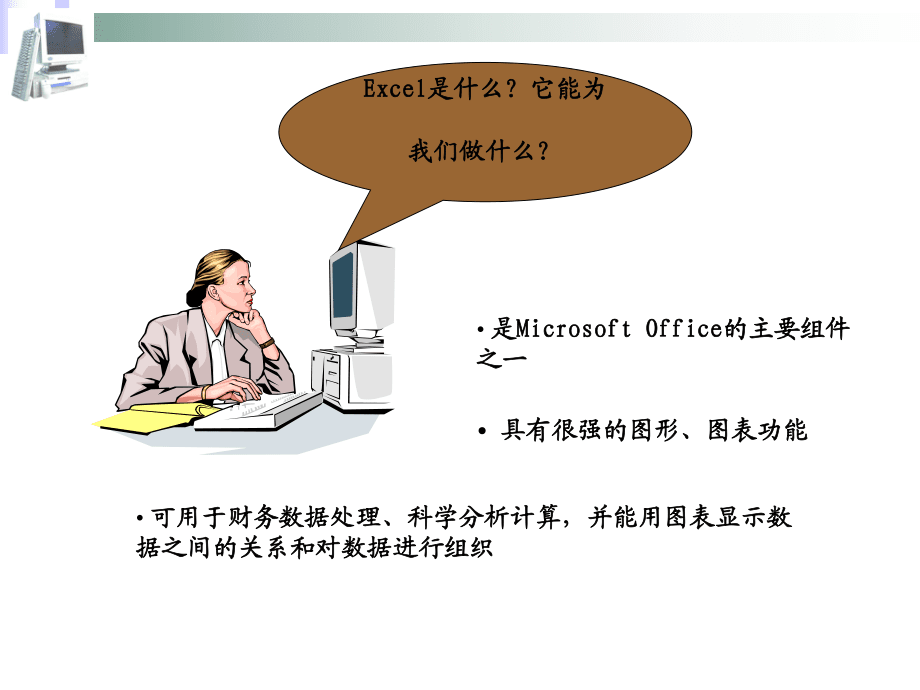 Excel是什么？它能为

我们做什么？

•是Microsoft Office的主要组件之一

• 具有很强的图形、图表功能

•可用于财务数据处理、科学分析计算，并能用图表显示数据之间的关系和对数据进行组织